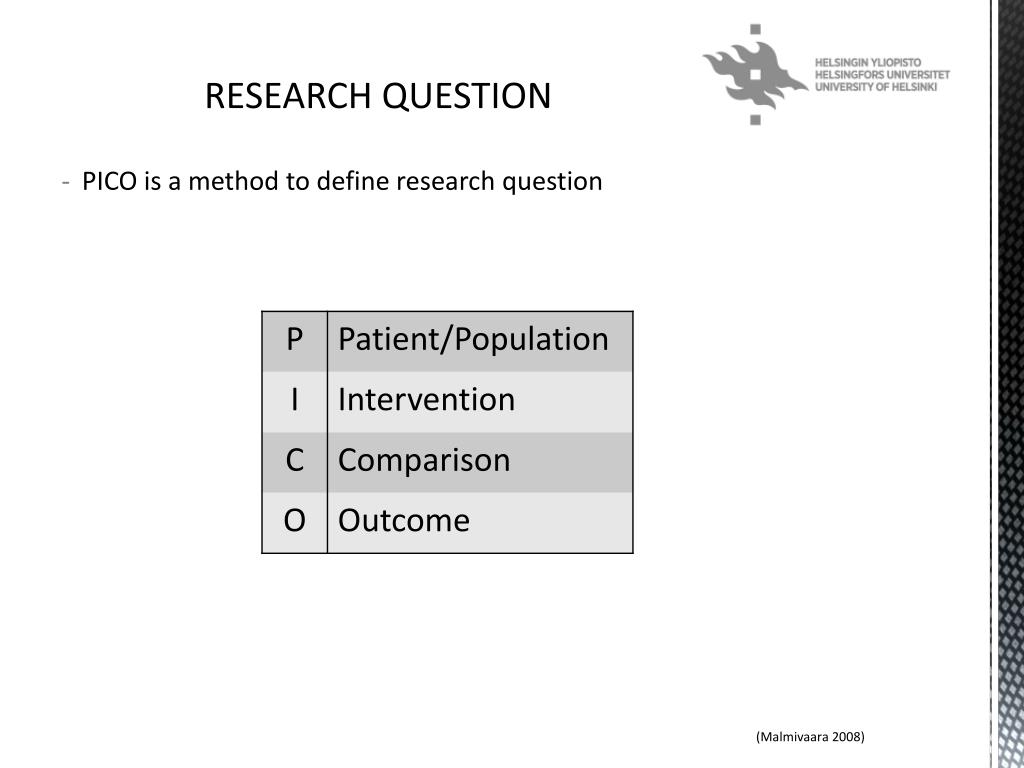 RESEARCH QUESTION

HELSINGIN YLIOPISTO
HELSINGFORS UNIVERSITET
UNIVERSITY OF HELSINKI

- PICO is a method to define research question

| P | Patient/Population |
|---|---|
| I | Intervention |
| C | Comparison |
| O | Outcome |

(Malmivaara 2008)